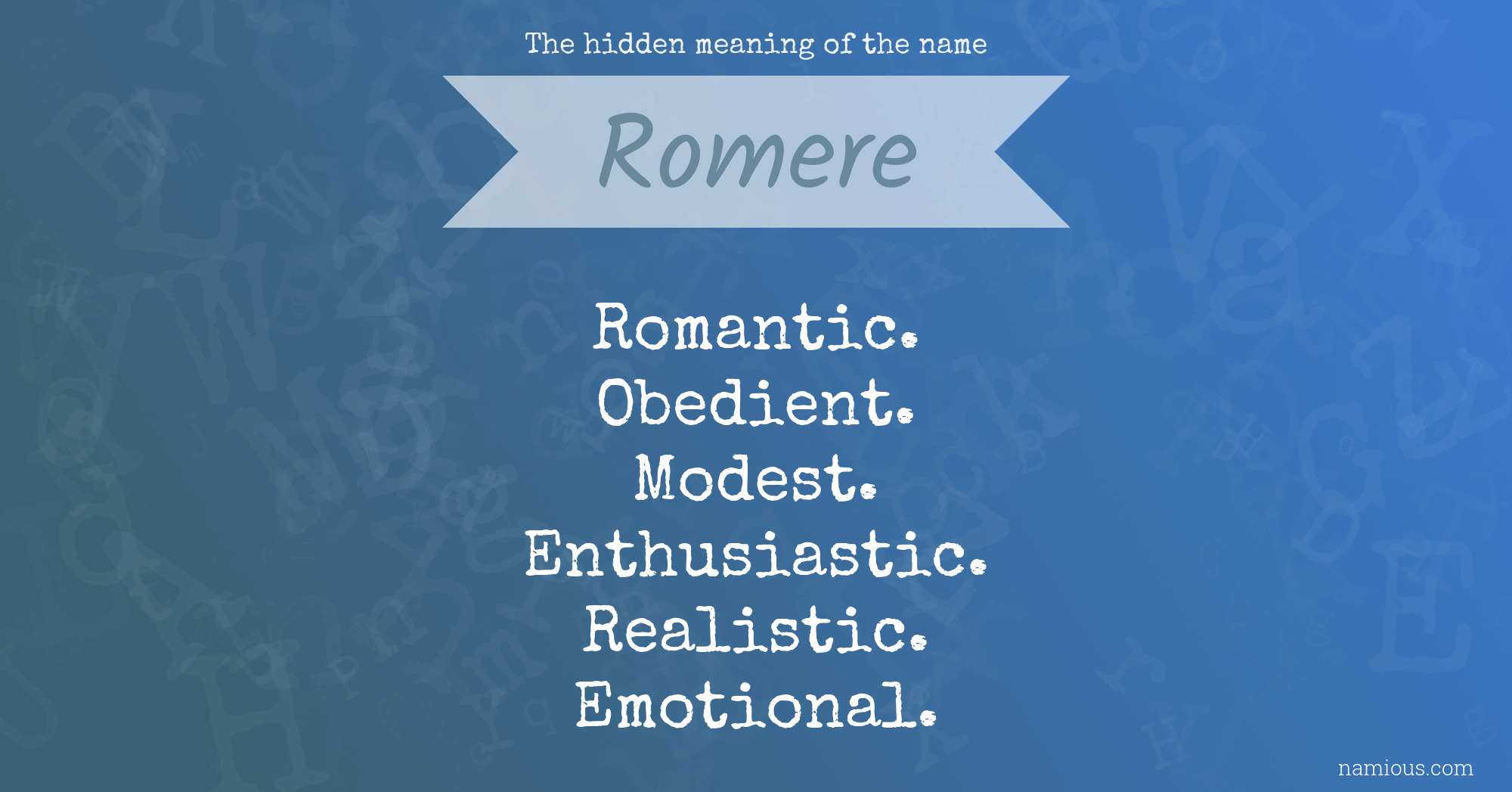 The hidden meaning of the name

Romere

Romantic.
Obedient.
Modest.
Enthusiastic.
Realistic.
Emotional.

namious.com